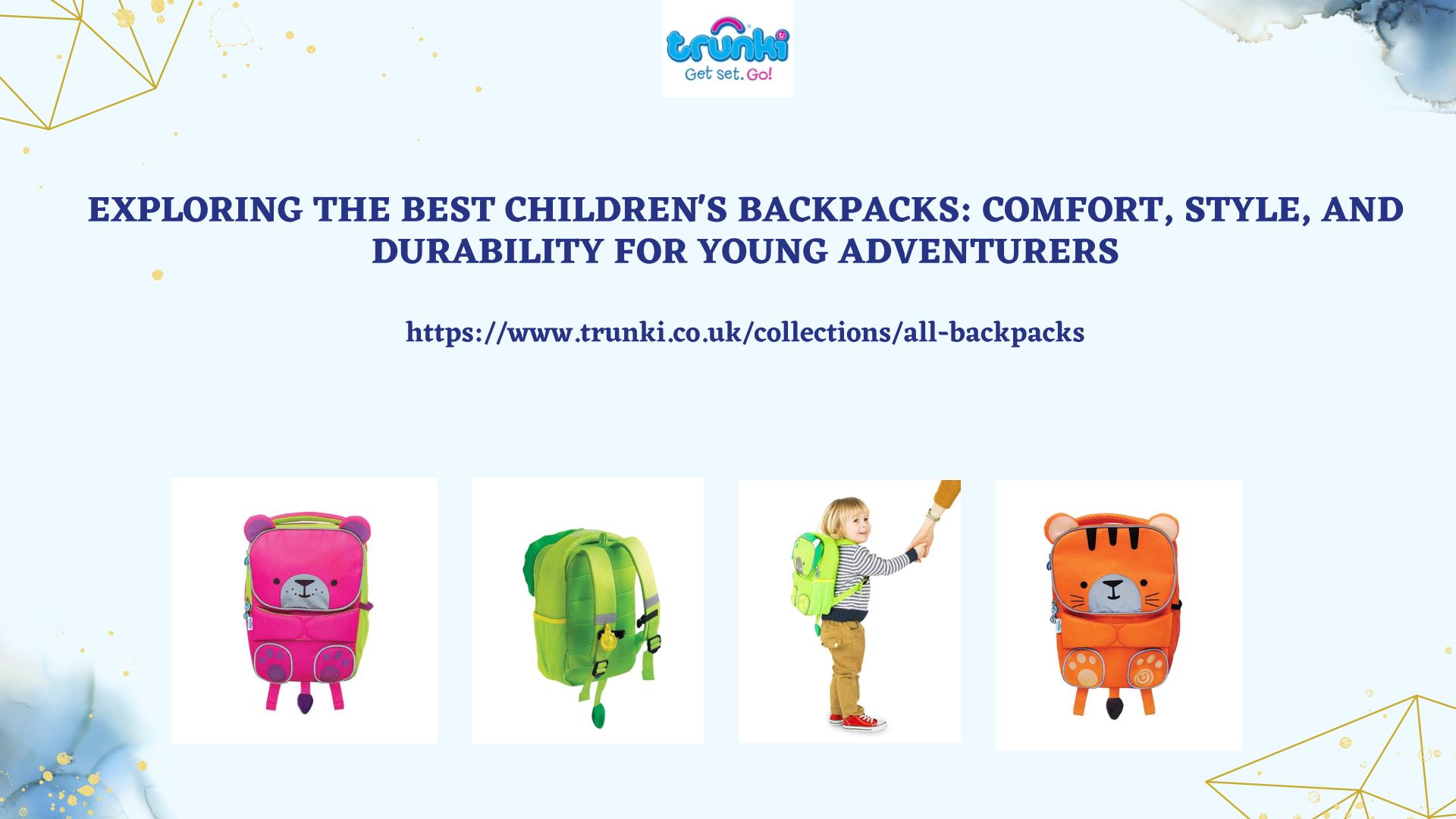 trunki
Get set. Go!

EXPLORING THE BEST CHILDREN'S BACKPACKS: COMFORT, STYLE, AND DURABILITY FOR YOUNG ADVENTURERS

https://www.trunki.co.uk/collections/all-backpacks